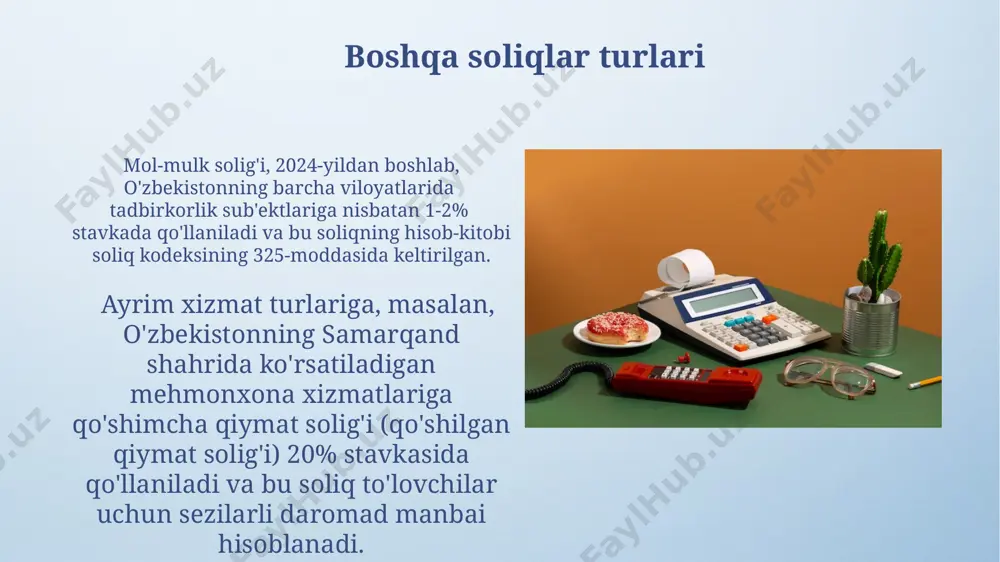 Boshqa soliqlar turlari

Mol-mulk solig'i, 2024-yildan boshlab, O'zbekistonning barcha viloyatlarida tadbirkorlik sub'ektlariga nisbatan 1-2% stavkada qo'llaniladi va bu soliqning hisob-kitobi soliq kodeksining 325-moddasida keltirilgan.

Ayrim xizmat turlariga, masalan, O'zbekistonning Samarqand shahrida ko'rsatiladigan mehmonxona xizmatlariga qo'shimcha qiymat solig'i (qo'shilgan qiymat solig'i) 20% stavkasida qo'llaniladi va bu soliq to'lovchilar uchun sezilarli daromad manbai hisoblanadi.

FaylHub.uz FaylHub.uz FaylHub.uz FaylHub.uz FaylHub.uz FaylHub.uz